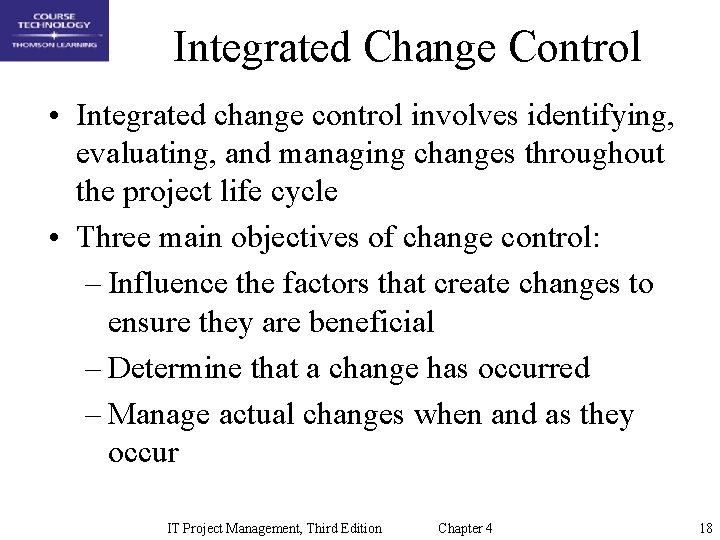 COURSE TECHNOLOGY
THOMSON LEARNING

Integrated Change Control

• Integrated change control involves identifying, evaluating, and managing changes throughout the project life cycle
• Three main objectives of change control:
– Influence the factors that create changes to ensure they are beneficial
– Determine that a change has occurred
– Manage actual changes when and as they occur

IT Project Management, Third Edition Chapter 4 18